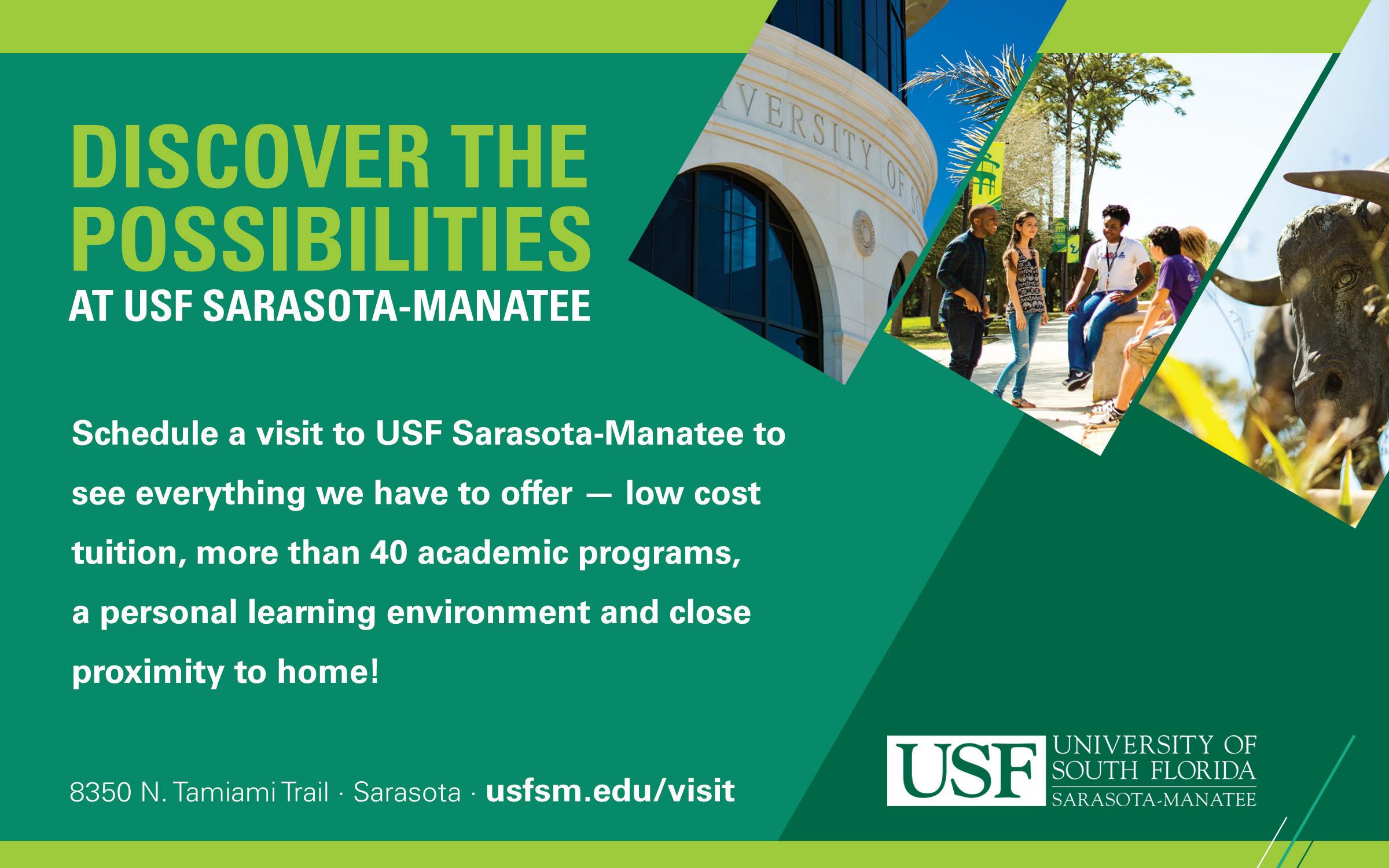 DISCOVER THE POSSIBILITIES
AT USF SARASOTA-MANATEE

VERSITY OF S

Schedule a visit to USF Sarasota-Manatee to see everything we have to offer — low cost tuition, more than 40 academic programs, a personal learning environment and close proximity to home!

8350 N. Tamiami Trail · Sarasota · usfsm.edu/visit

USF UNIVERSITY OF SOUTH FLORIDA SARASOTA-MANATEE